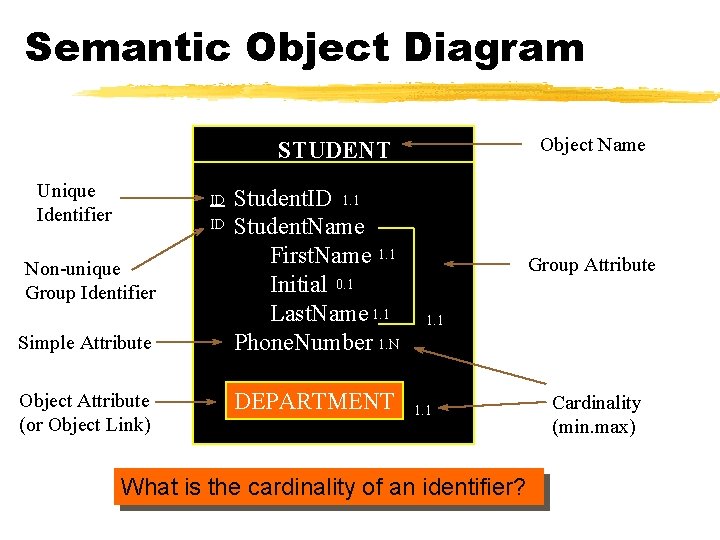 Semantic Object Diagram

STUDENT

Object Name

Unique Identifier

ID StudentID 1.1

ID StudentName

FirstName 1.1

Initial 0.1

LastName 1.1

1.1

Non-unique Group Identifier

Group Attribute

Simple Attribute

PhoneNumber 1.N

Object Attribute (or Object Link)

DEPARTMENT

1.1

Cardinality (min.max)

What is the cardinality of an identifier?